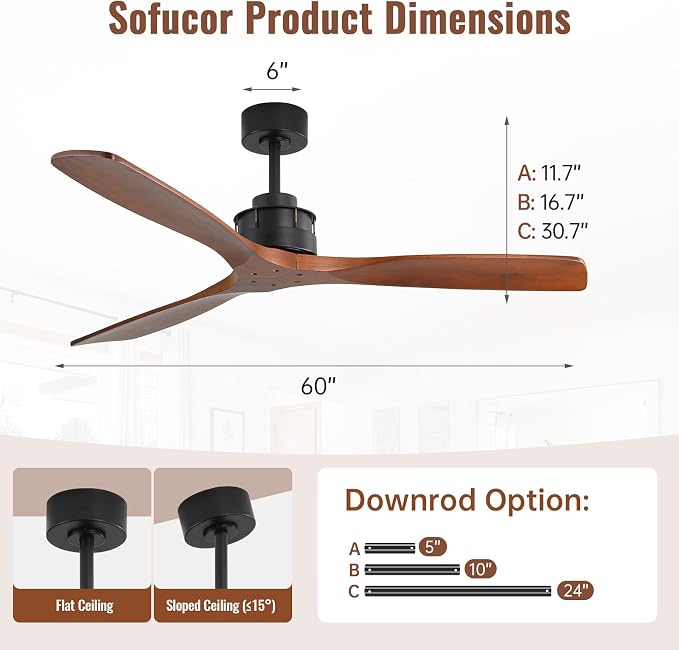 Sofucor Product Dimensions

6"

A: 11.7"
B: 16.7"
C: 30.7"

60"

Flat Ceiling

Sloped Ceiling (≤15°)

Downrod Option:

A 5"
B 10"
C 24"